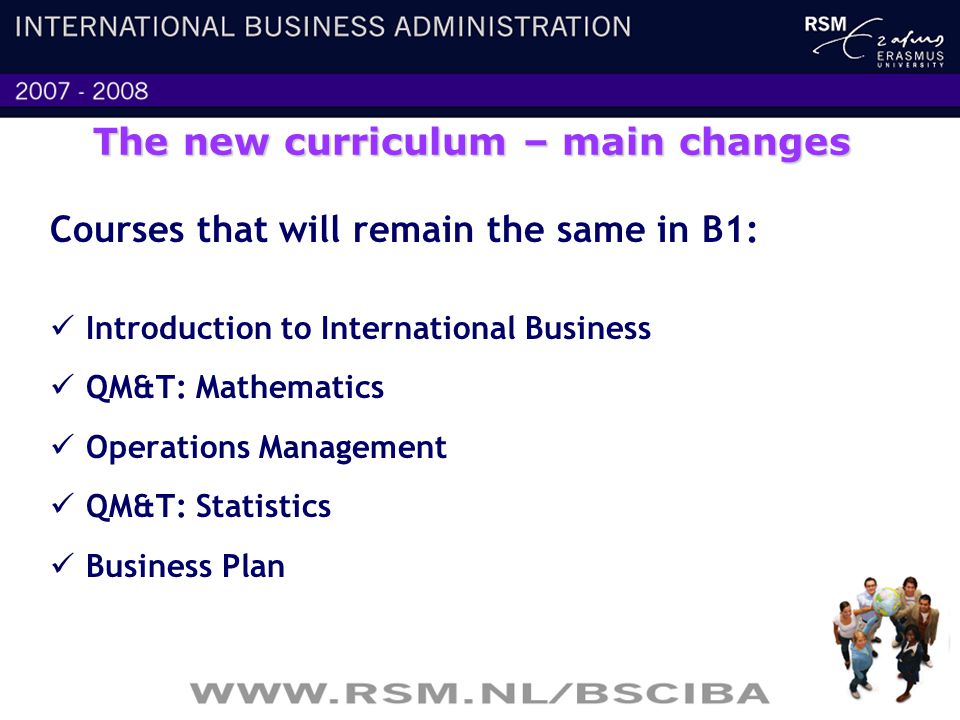 INTERNATIONAL BUSINESS ADMINISTRATION

RSM Erasmus ERASMUS UNIVERSITY

2007 - 2008

The new curriculum – main changes

Courses that will remain the same in B1:

✓ Introduction to International Business

✓ QM&T: Mathematics

✓ Operations Management

✓ QM&T: Statistics

✓ Business Plan

WWW.RSM.NL/BSCIBA